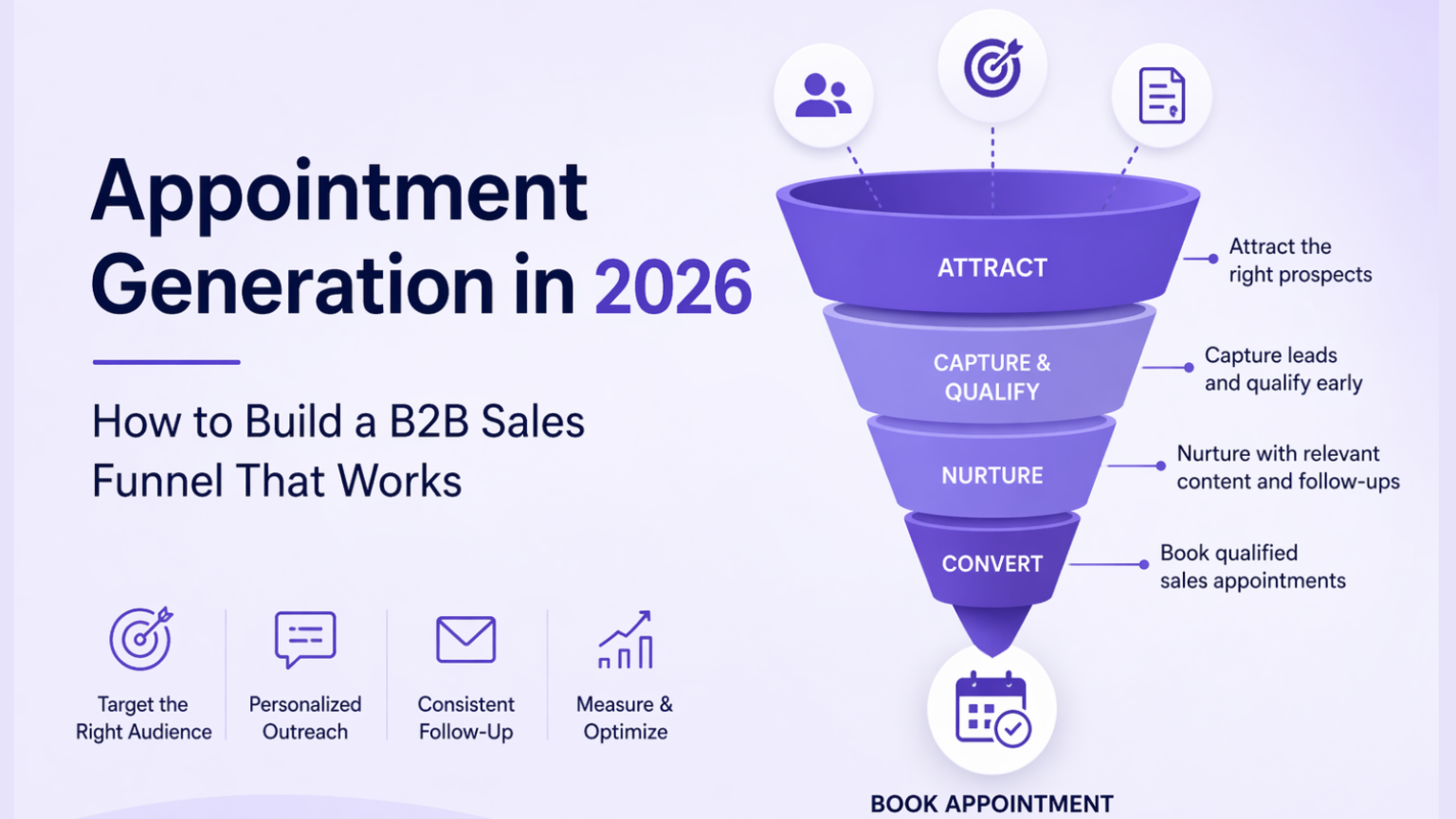 Appointment Generation in 2026

How to Build a B2B Sales Funnel That Works

Target the Right Audience

Personalized Outreach

Consistent Follow-Up

Measure & Optimize

ATTRACT

Attract the right prospects

CAPTURE & QUALIFY

Capture leads and qualify early

NURTURE

Nurture with relevant content and follow-ups

CONVERT

Book qualified sales appointments

BOOK APPOINTMENT